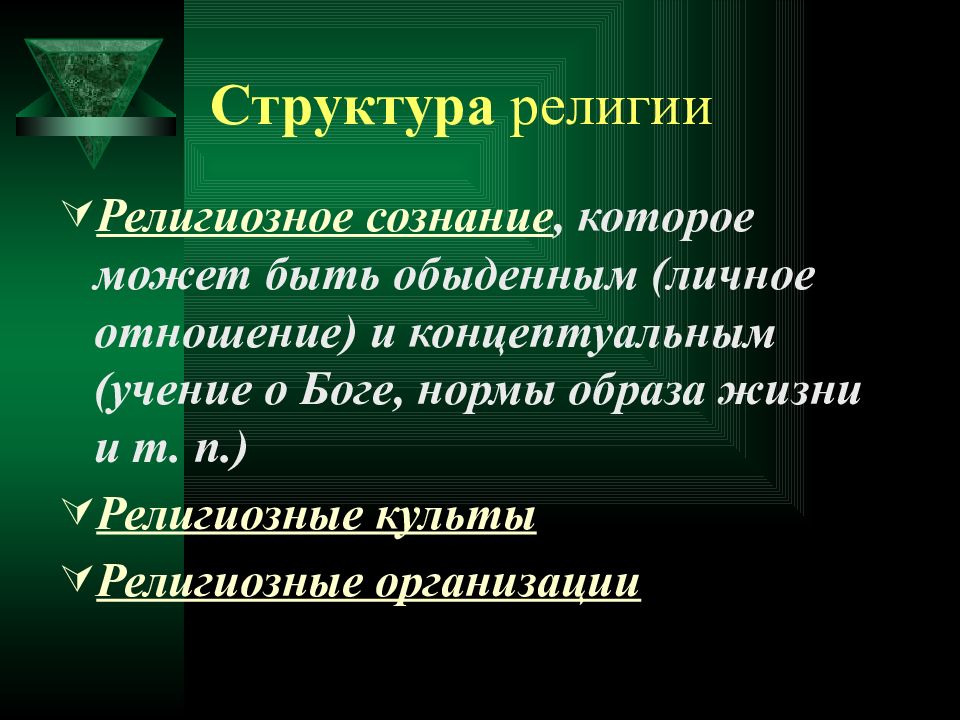 Структура религии

Религиозное сознание, которое может быть обыденным (личное отношение) и концептуальным (учение о Боге, нормы образа жизни и т. п.)

Религиозные культы

Религиозные организации